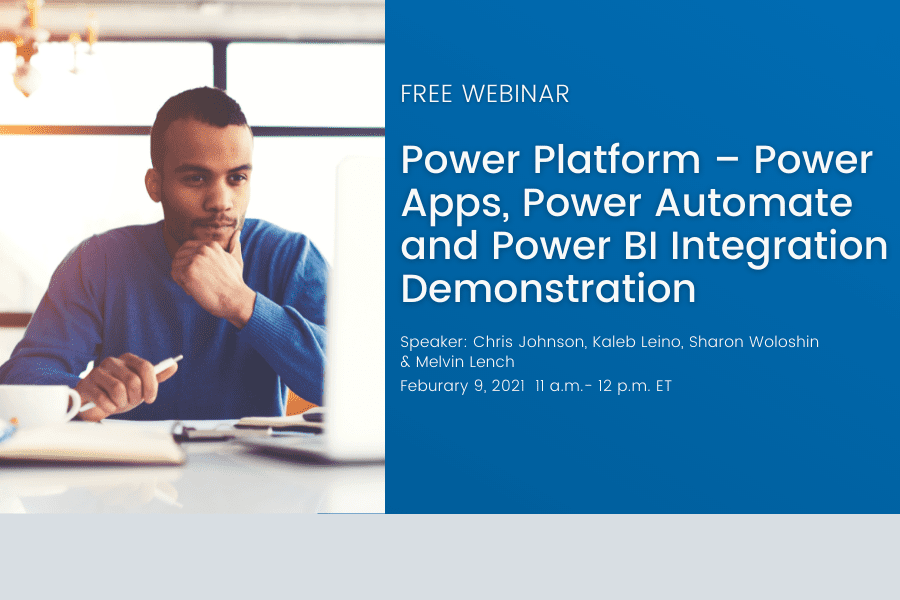 FREE WEBINAR

Power Platform – Power Apps, Power Automate and Power BI Integration Demonstration

Speaker: Chris Johnson, Kaleb Leino, Sharon Woloshin & Melvin Lench

Feburary 9, 2021 11 a.m.- 12 p.m. ET